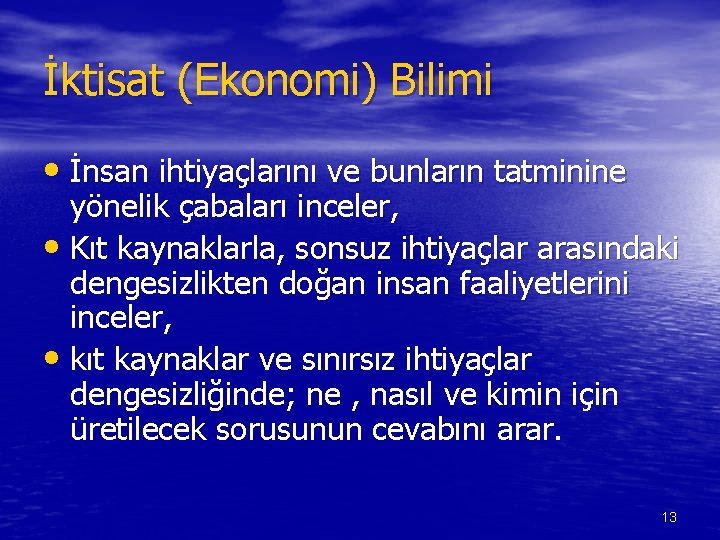 İktisat (Ekonomi) Bilimi

• İnsan ihtiyaçlarını ve bunların tatminine yönelik çabaları inceler,
• Kıt kaynaklarla, sonsuz ihtiyaçlar arasındaki dengesizlikten doğan insan faaliyetlerini inceler,
• kıt kaynaklar ve sınırsız ihtiyaçlar dengesizliğinde; ne , nasıl ve kimin için üretilecek sorusunun cevabını arar.

13